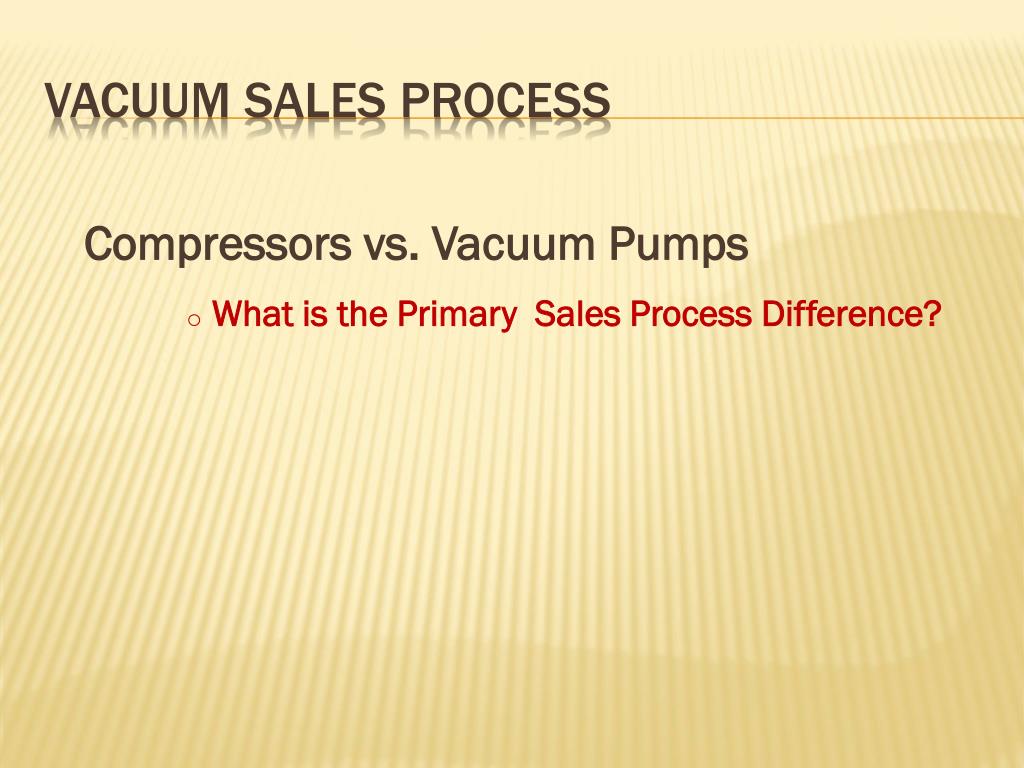 VACUUM SALES PROCESS

Compressors vs. Vacuum Pumps

o What is the Primary  Sales Process Difference?